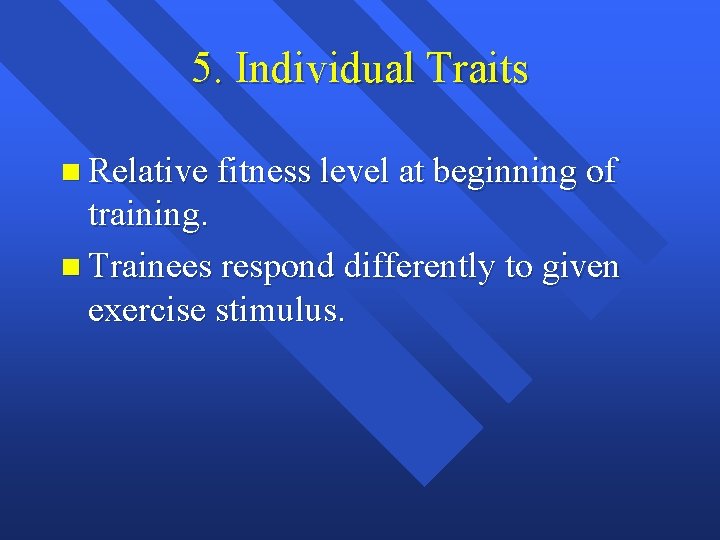 5. Individual Traits

- Relative fitness level at beginning of training.
- Trainees respond differently to given exercise stimulus.